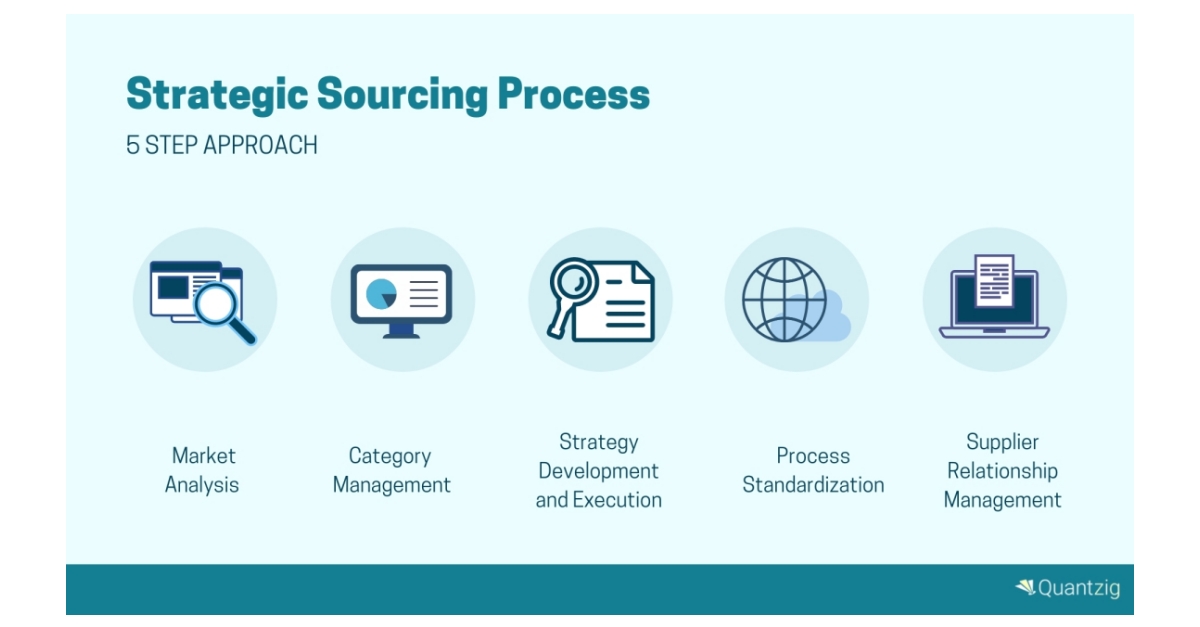 Strategic Sourcing Process
5 STEP APPROACH

Market Analysis

Category Management

Strategy Development and Execution

Process Standardization

Supplier Relationship Management

Quantzig